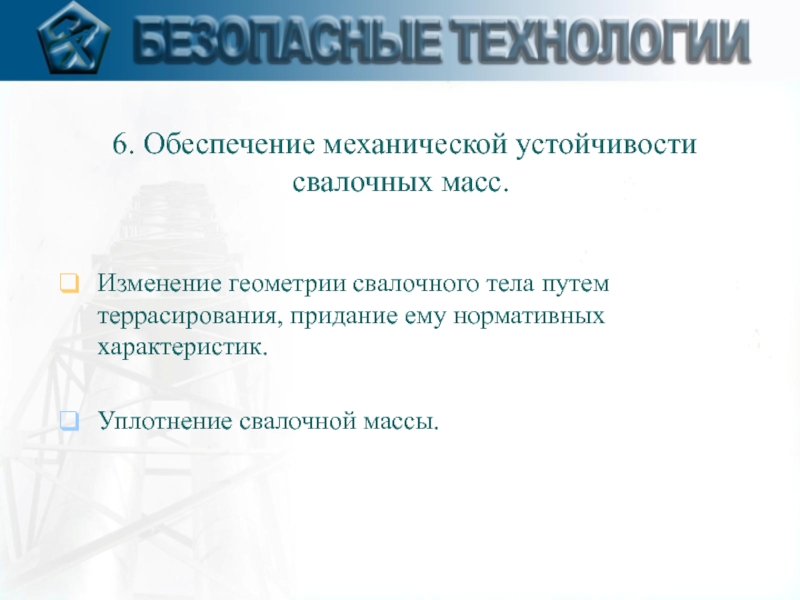 БЕЗОПАСНЫЕ ТЕХНОЛОГИИ

6. Обеспечение механической устойчивости свалочных масс.

Изменение геометрии свалочного тела путем террасирования, придание ему нормативных характеристик.

Уплотнение свалочной массы.